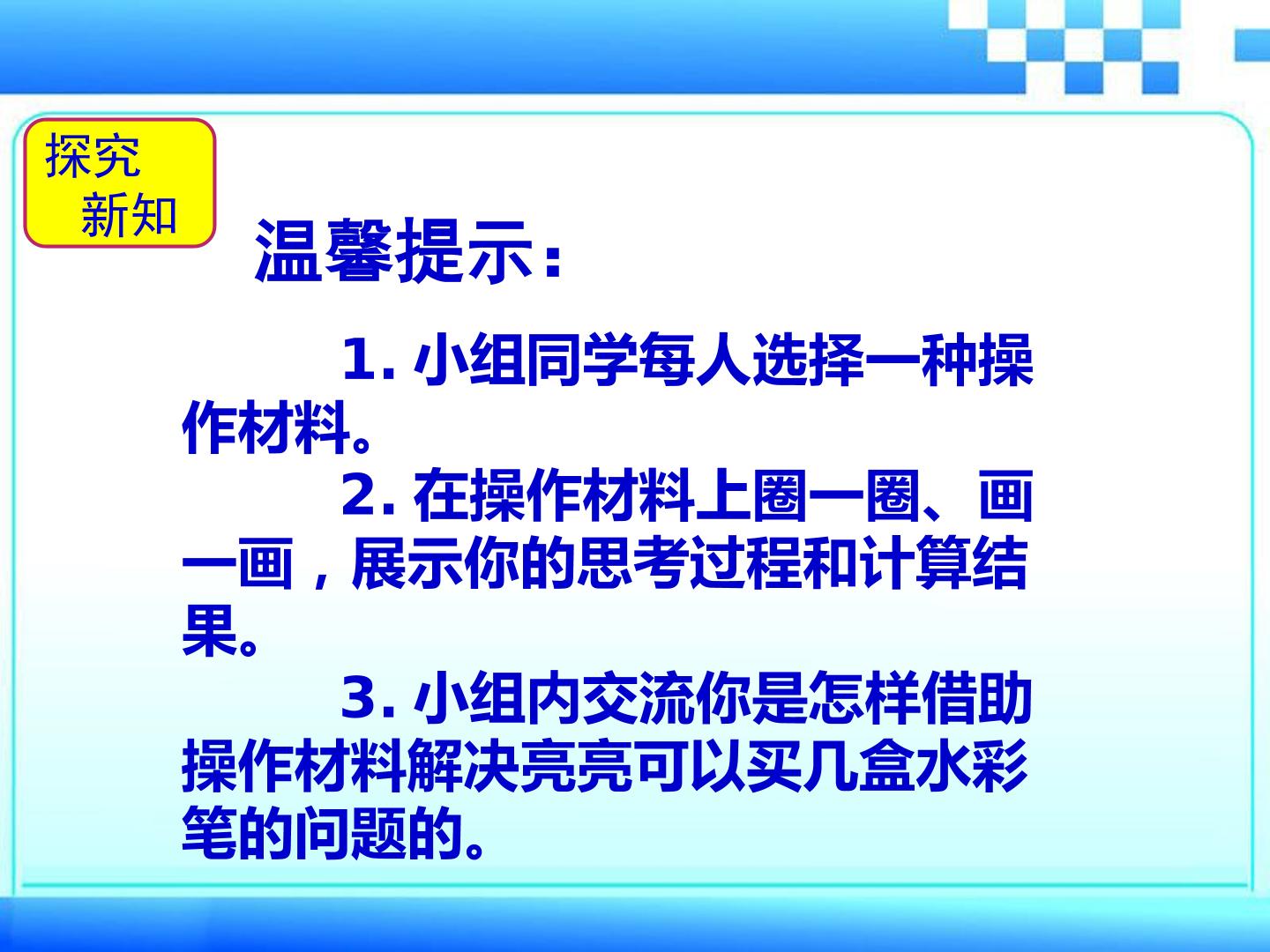 探究
新知

温馨提示：

1. 小组同学每人选择一种操作材料。

2. 在操作材料上圈一圈、画一画，展示你的思考过程和计算结果。

3. 小组内交流你是怎样借助操作材料解决亮亮可以买几盒水彩笔的问题的。